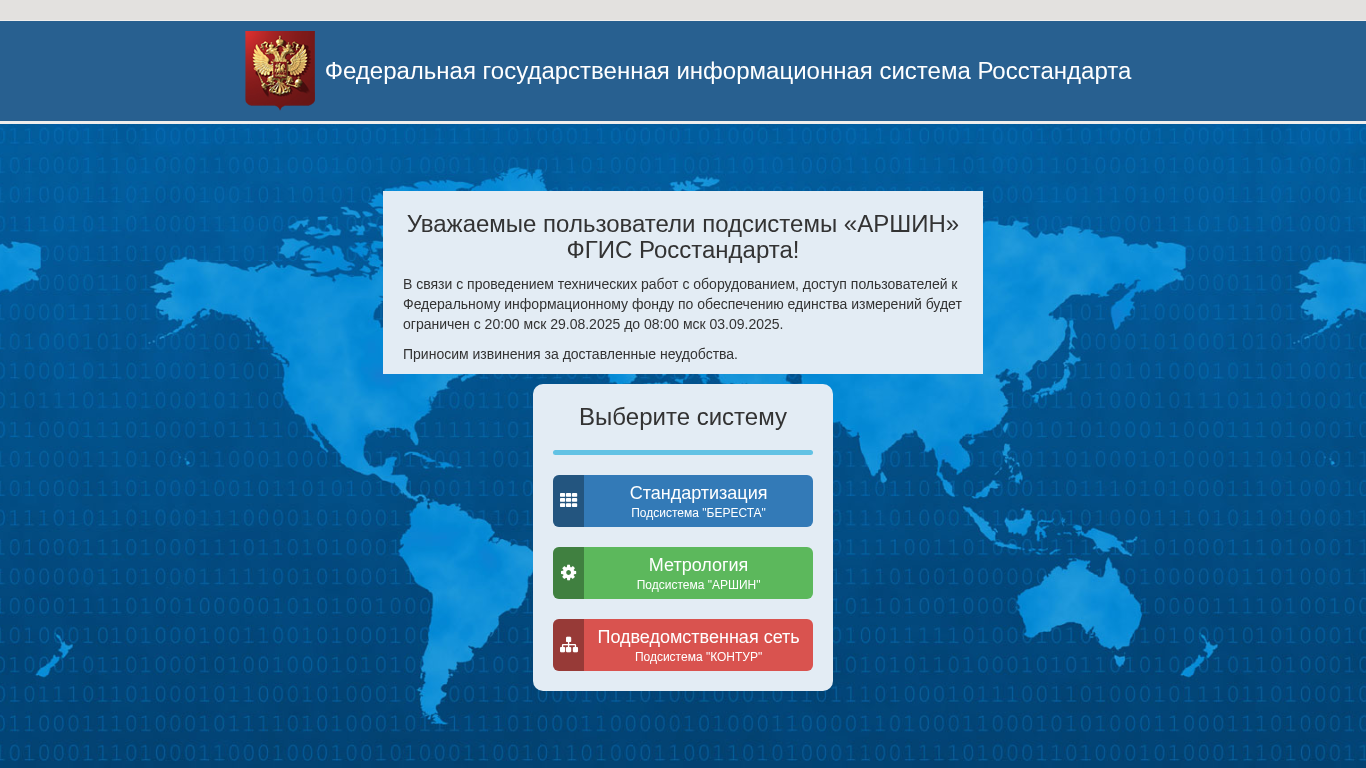 Федеральная государственная информационная система Росстандарта

Уважаемые пользователи подсистемы «АРШИН» ФГИС Росстандарта!

В связи с проведением технических работ с оборудованием, доступ пользователей к Федеральному информационному фонду по обеспечению единства измерений будет ограничен с 20:00 мск 29.08.2025 до 08:00 мск 03.09.2025.

Приносим извинения за доставленные неудобства.

Выберите систему

Стандартизация
Подсистема "БЕРЕСТА"

Метрология
Подсистема "АРШИН"

Подведомственная сеть
Подсистема "КОНТУР"